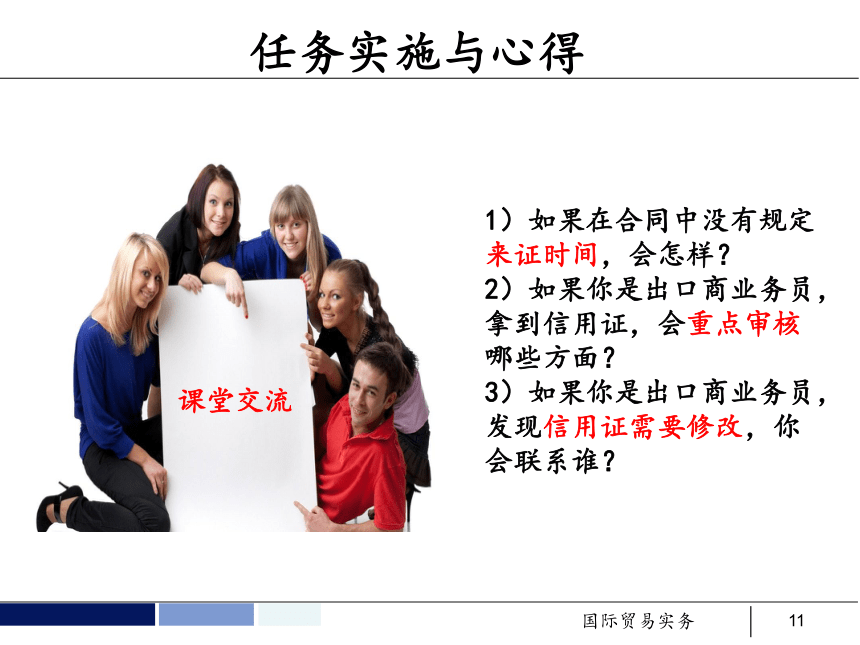 任务实施与心得

课堂交流

1）如果在合同中没有规定来证时间，会怎样？
2）如果你是出口商业务员，拿到信用证，会重点审核哪些方面？
3）如果你是出口商业务员，发现信用证需要修改，你会联系谁？

国际贸易实务 11